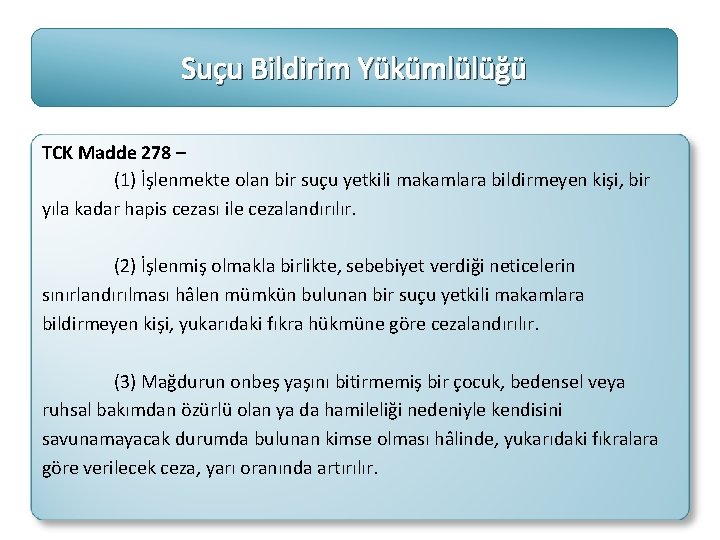 Suçu Bildirim Yükümlülüğü

TCK Madde 278 –

(1) İşlenmekte olan bir suçu yetkili makamlara bildirmeyen kişi, bir yıla kadar hapis cezası ile cezalandırılır.

(2) İşlenmiş olmakla birlikte, sebebiyet verdiği neticelerin sınırlandırılması hâlen mümkün bulunan bir suçu yetkili makamlara bildirmeyen kişi, yukarıdaki fıkra hükmüne göre cezalandırılır.

(3) Mağdurun onbeş yaşını bitirmemiş bir çocuk, bedensel veya ruhsal bakımdan özürlü olan ya da hamileliği nedeniyle kendisini savunamayacak durumda bulunan kimse olması hâlinde, yukarıdaki fıkralara göre verilecek ceza, yarı oranında artırılır.